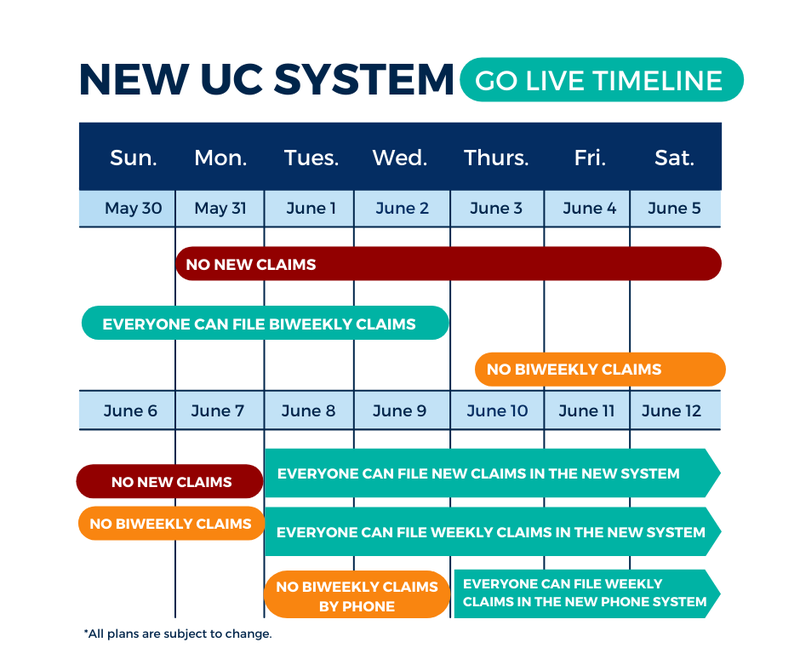 NEW UC SYSTEM GO LIVE TIMELINE

| Sun. | Mon. | Tues. | Wed. | Thurs. | Fri. | Sat. |
|---|---|---|---|---|---|---|
| May 30 | May 31 | June 1 | June 2 | June 3 | June 4 | June 5 |

NO NEW CLAIMS

EVERYONE CAN FILE BIWEEKLY CLAIMS

NO BIWEEKLY CLAIMS

| June 6 | June 7 | June 8 | June 9 | June 10 | June 11 | June 12 |
|---|---|---|---|---|---|---|

NO NEW CLAIMS

EVERYONE CAN FILE NEW CLAIMS IN THE NEW SYSTEM

NO BIWEEKLY CLAIMS

EVERYONE CAN FILE WEEKLY CLAIMS IN THE NEW SYSTEM

NO BIWEEKLY CLAIMS BY PHONE

EVERYONE CAN FILE WEEKLY CLAIMS IN THE NEW PHONE SYSTEM

*All plans are subject to change.